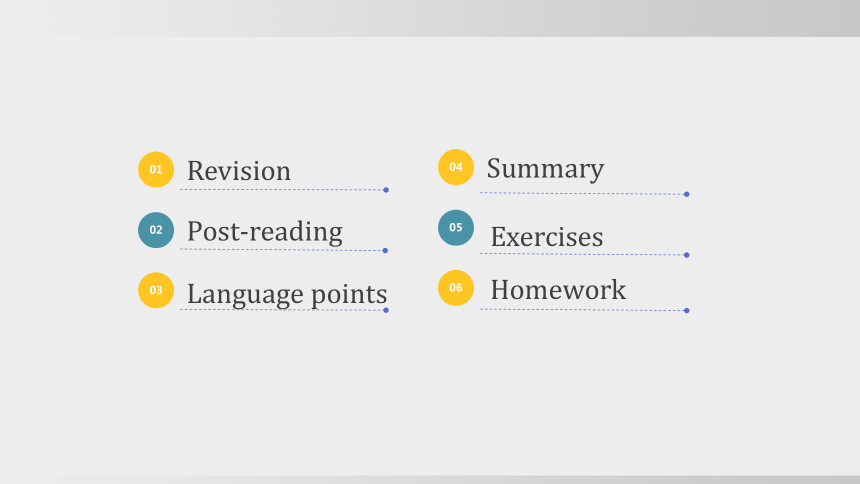 01 Revision

02 Post-reading

03 Language points

04 Summary

05 Exercises

06 Homework